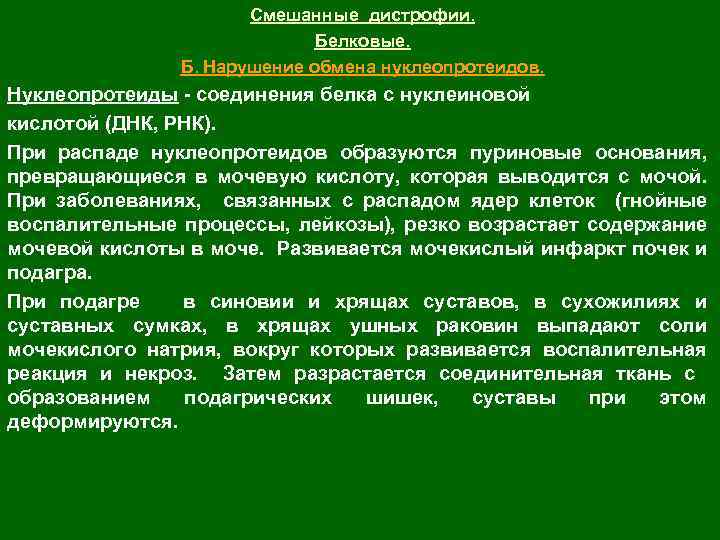 Смешанные дистрофии.

Белковые.

Б. Нарушение обмена нуклеопротеидов.

Нуклеопротеиды - соединения белка с нуклеиновой кислотой (ДНК, РНК).

При распаде нуклеопротеидов образуются пуриновые основания, превращающиеся в мочевую кислоту, которая выводится с мочой. При заболеваниях, связанных с распадом ядер клеток (гнойные воспалительные процессы, лейкозы), резко возрастает содержание мочевой кислоты в моче. Развивается мочекислый инфаркт почек и подагра.

При подагре в синовии и хрящах суставов, в сухожилиях и суставных сумках, в хрящах ушных раковин выпадают соли мочекислого натрия, вокруг которых развивается воспалительная реакция и некроз. Затем разрастается соединительная ткань с образованием подагрических шишек, суставы при этом деформируются.